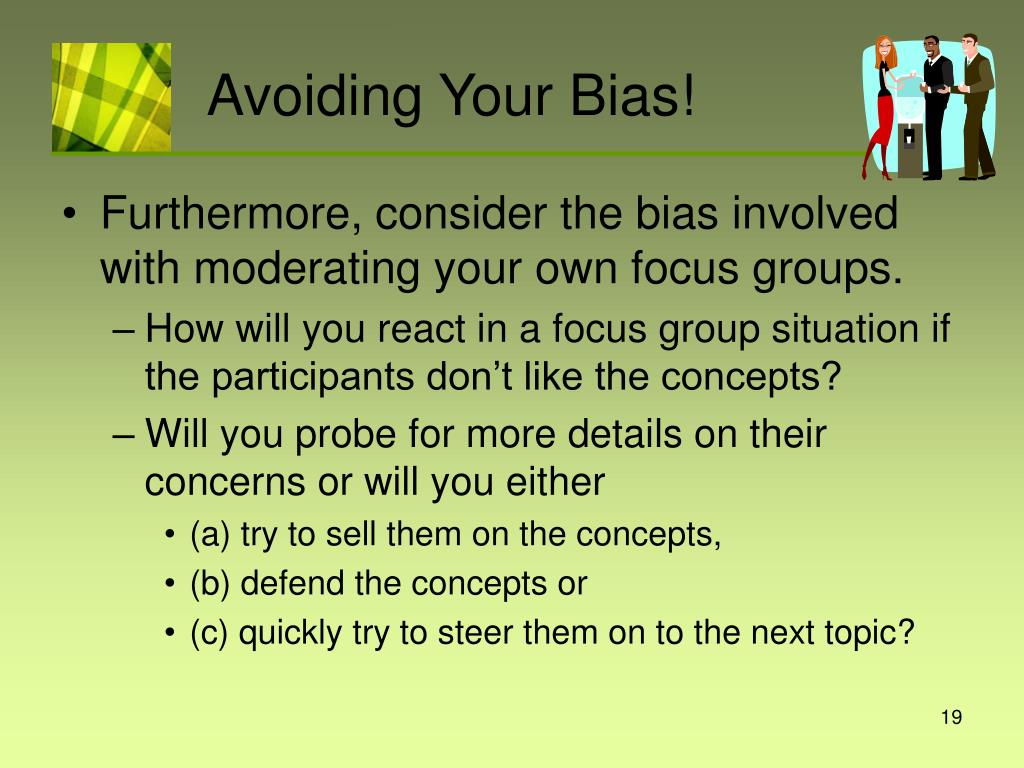 Avoiding Your Bias!

• Furthermore, consider the bias involved with moderating your own focus groups.

– How will you react in a focus group situation if the participants don’t like the concepts?

– Will you probe for more details on their concerns or will you either

• (a) try to sell them on the concepts,

• (b) defend the concepts or

• (c) quickly try to steer them on to the next topic?

19